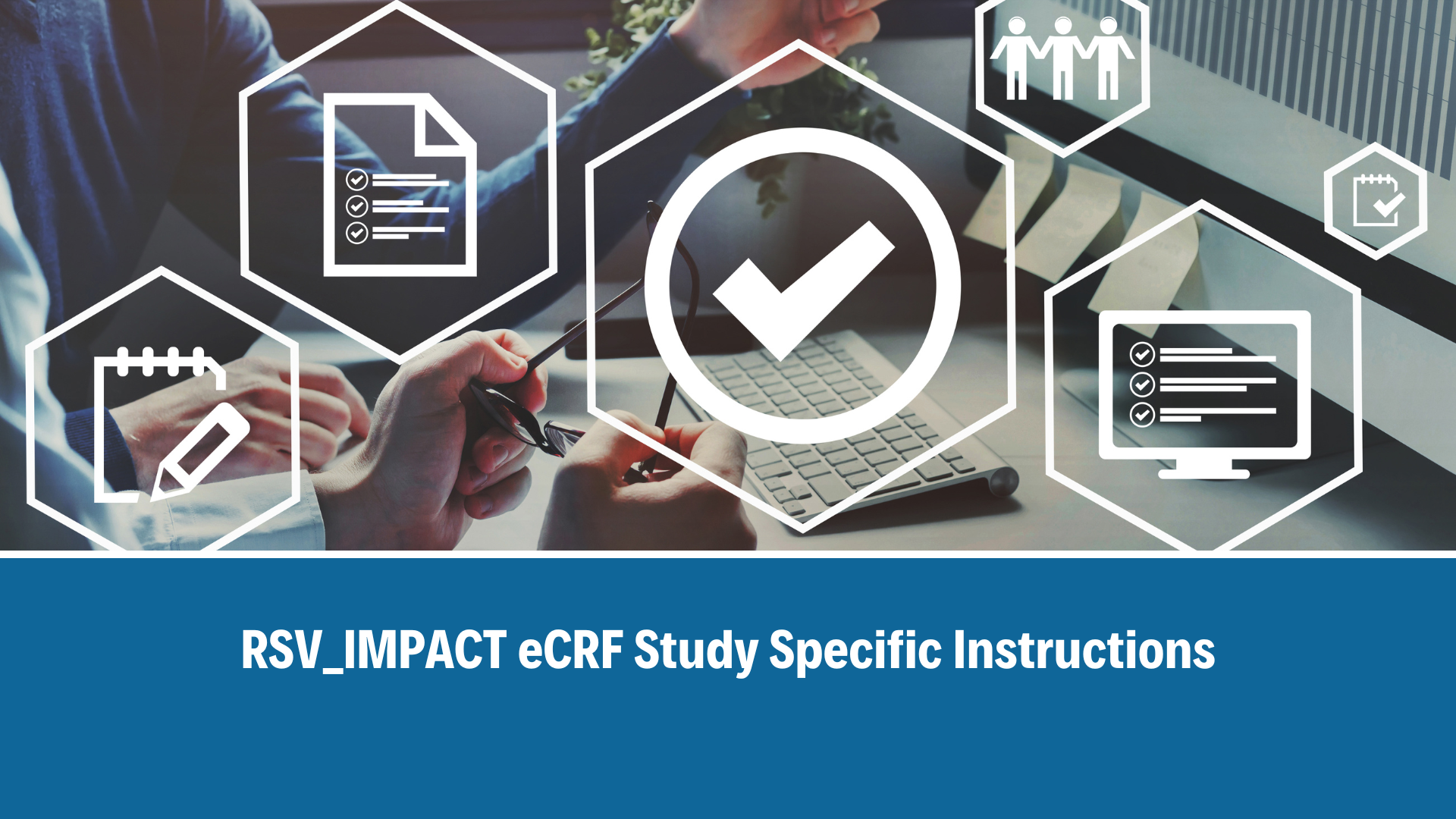 RSV_IMPACT eCRF Study Specific Instructions